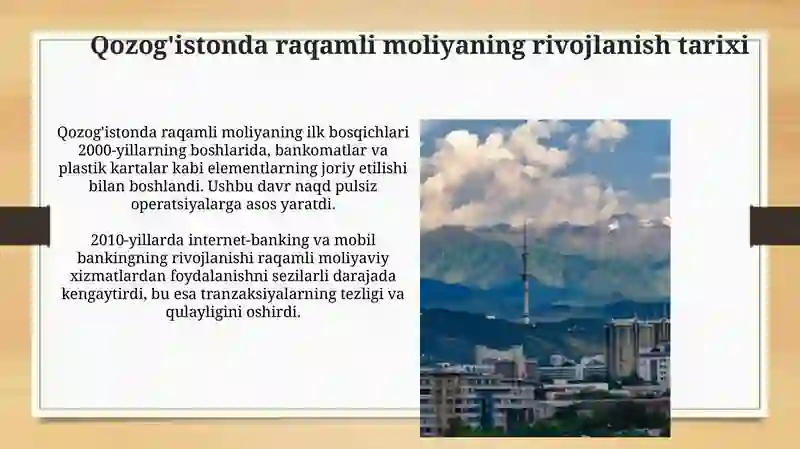 Qozog'istonda raqamli moliyaning rivojlanish tarixi

Qozog'istonda raqamli moliyaning ilk bosqichlari 2000-yillarning boshlarida, bankomatlar va plastik kartalar kabi elementlarning joriy etilishi bilan boshlandi. Ushbu davr naqd pulsiz operatsiyalarga asos yaratdi.

2010-yillarda internet-banking va mobil bankingning rivojlanishi raqamli moliyaviy xizmatlardan foydalanishni sezilarli darajada kengaytirdi, bu esa tranzaksiyalarning tezligi va qulayligini oshirdi.